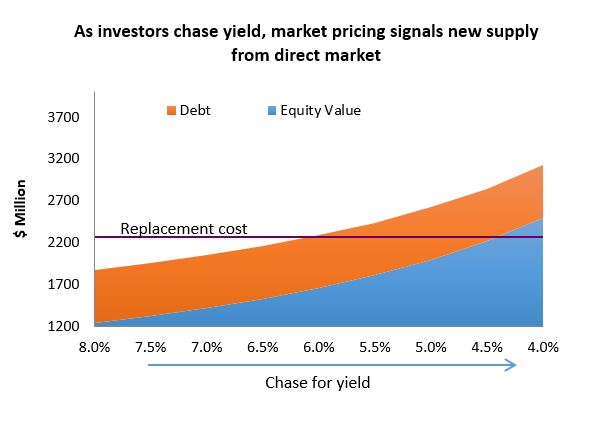 As investors chase yield, market pricing signals new supply from direct market

Debt
Equity Value

$ Million

3700
3200
2700
2200
1700
1200

Replacement cost

8.0%
7.5%
7.0%
6.5%
6.0%
5.5%
5.0%
4.5%
4.0%

Chase for yield